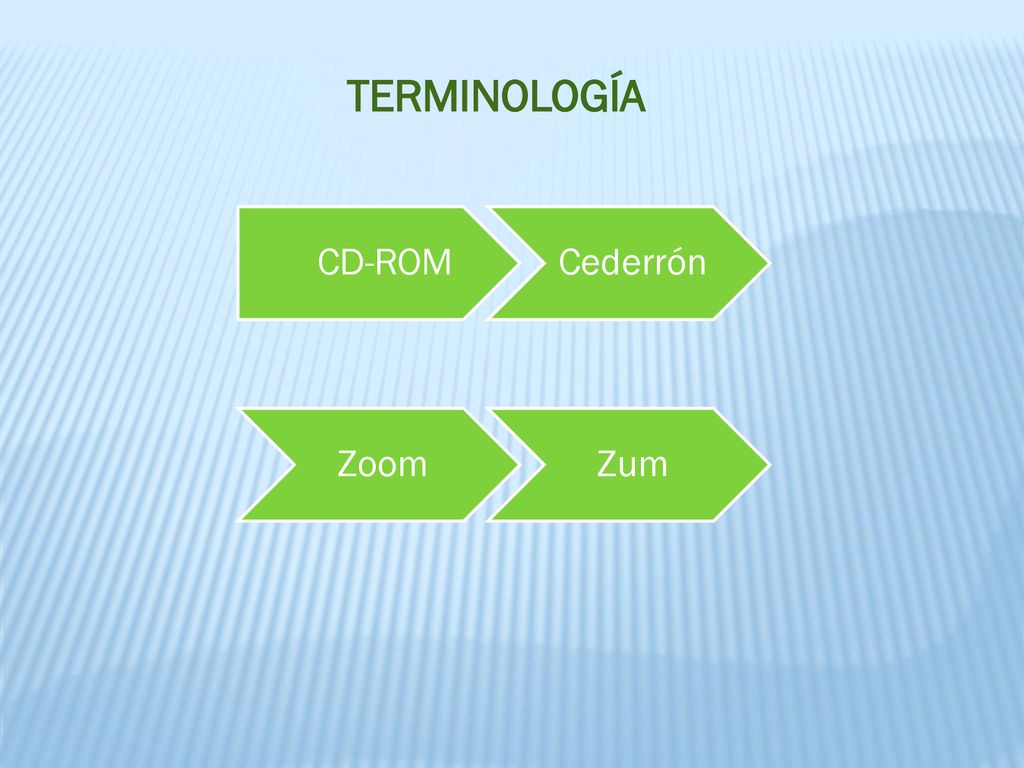 TERMINOLOGÍA

CD-ROM

Cederrón

Zoom

Zum